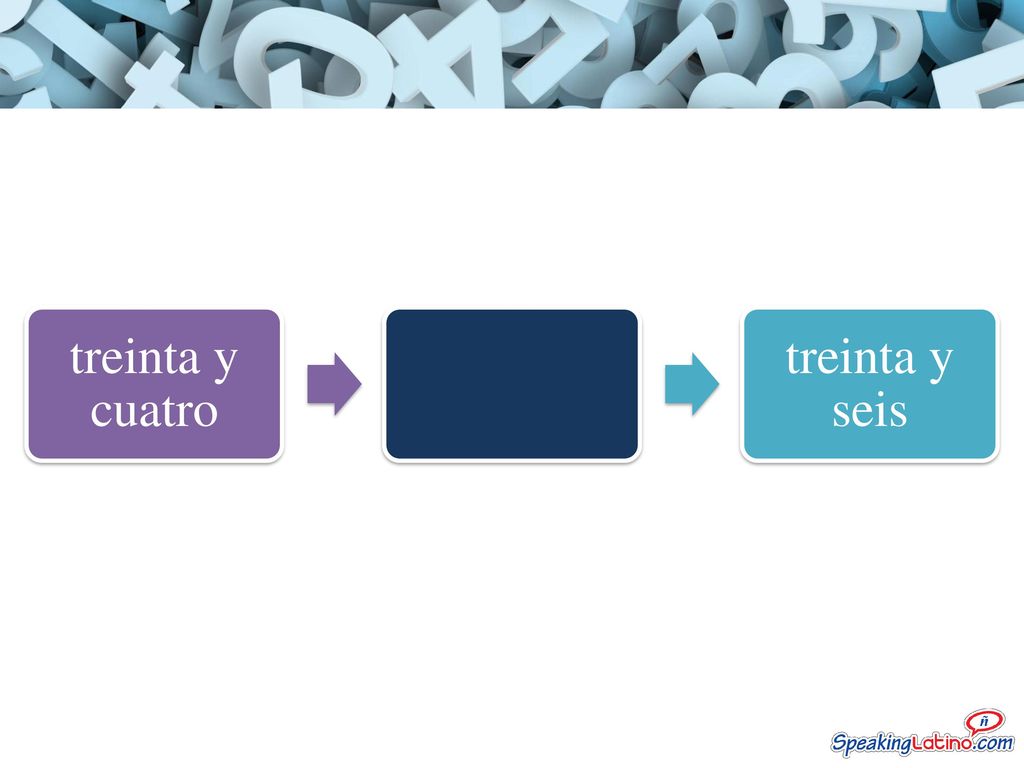 treinta y cuatro

treinta y seis

ñ
SpeakingLatino.com